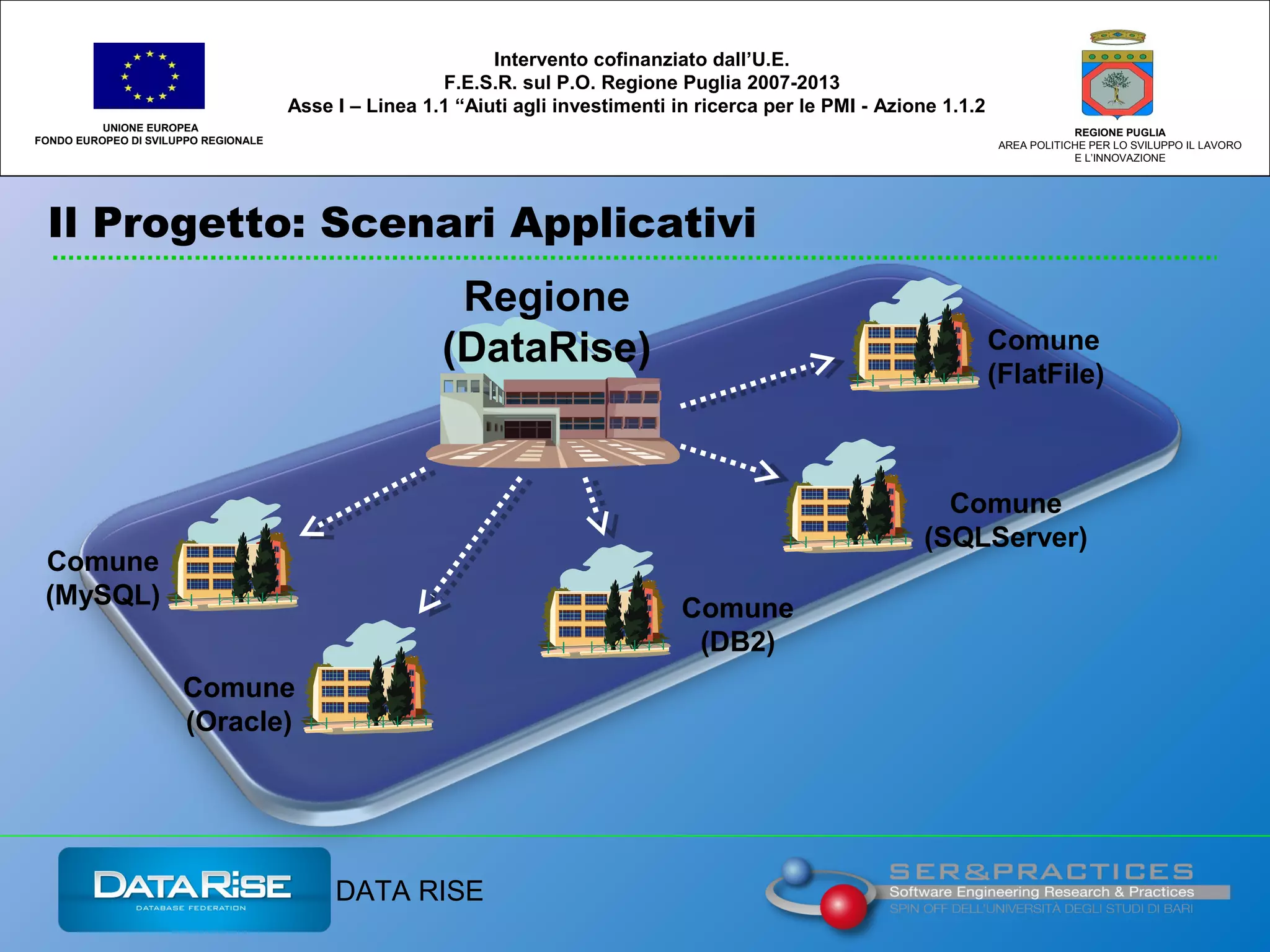 UNIONE EUROPEA
FONDO EUROPEO DI SVILUPPO REGIONALE

Intervento cofinanziato dall'U.E.
F.E.S.R. sul P.O. Regione Puglia 2007-2013
Asse I – Linea 1.1 "Aiuti agli investimenti in ricerca per le PMI - Azione 1.1.2

REGIONE PUGLIA
AREA POLITICHE PER LO SVILUPPO IL LAVORO E L'INNOVAZIONE

Il Progetto: Scenari Applicativi

Regione (DataRise)

Comune (FlatFile)

Comune (SQLServer)

Comune (MySQL)

Comune (DB2)

Comune (Oracle)

DATARISE
DATABASE FEDERATION

DATA RISE

SER&PRACTICES
Software Engineering Research & Practices
SPIN OFF DELL'UNIVERSITÀ DEGLI STUDI DI BARI